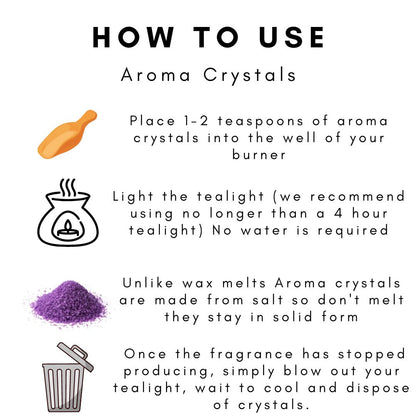 HOW TO USE

Aroma Crystals

Place 1-2 teaspoons of aroma crystals into the well of your burner

Light the tealight (we recommend using no longer than a 4 hour tealight) No water is required

Unlike wax melts Aroma crystals are made from salt so don't melt they stay in solid form

Once the fragrance has stopped producing, simply blow out your tealight, wait to cool and dispose of crystals.